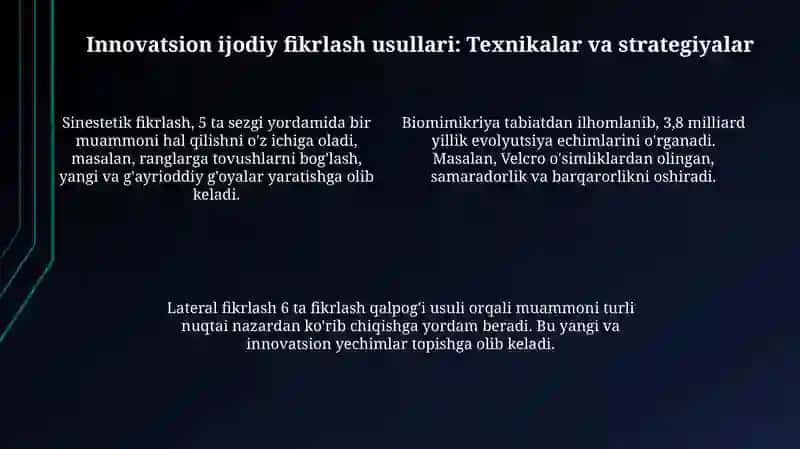 Innovatsion ijodiy fikrlash usullari: Texnikalar va strategiyalar

Sinestetik fikrlash, 5 ta sezgi yordamida bir muammoni hal qilishni o'z ichiga oladi, masalan, ranglarga tovushlarni bog'lash, yangi va g'ayrioddiy g'oyalar yaratishga olib keladi.

Biomimikriya tabiatdan ilhomlanib, 3,8 milliard yillik evolyutsiya echimlarini o'rganadi. Masalan, Velcro o'simliklardan olingan, samaradorlik va barqarorlikni oshiradi.

Lateral fikrlash 6 ta fikrlash qalpog'i usuli orqali muammoni turli nuqtai nazardan ko'rib chiqishga yordam beradi. Bu yangi va innovatsion yechimlar topishga olib keladi.